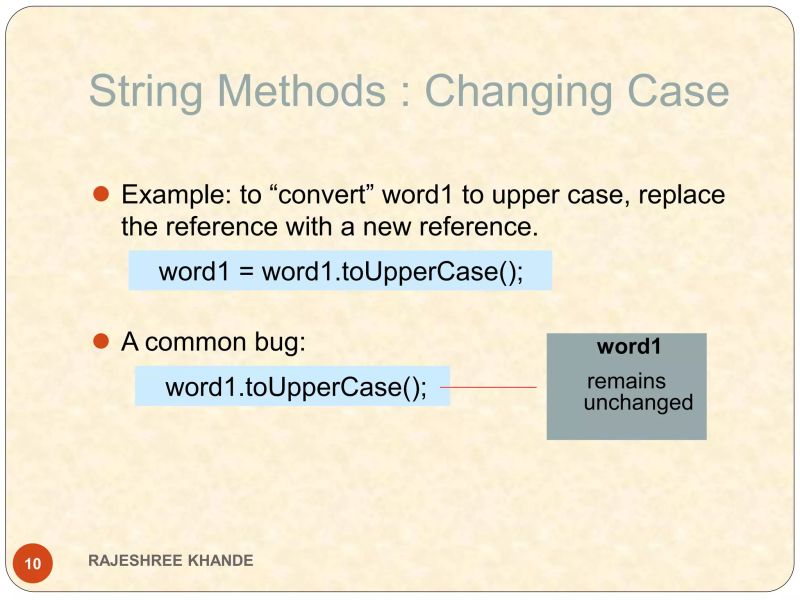 String Methods : Changing Case

Example: to “convert” word1 to upper case, replace the reference with a new reference.

word1 = word1.toUpperCase();

A common bug:

word1.toUpperCase();

word1
remains unchanged

10

RAJESHREE KHANDE